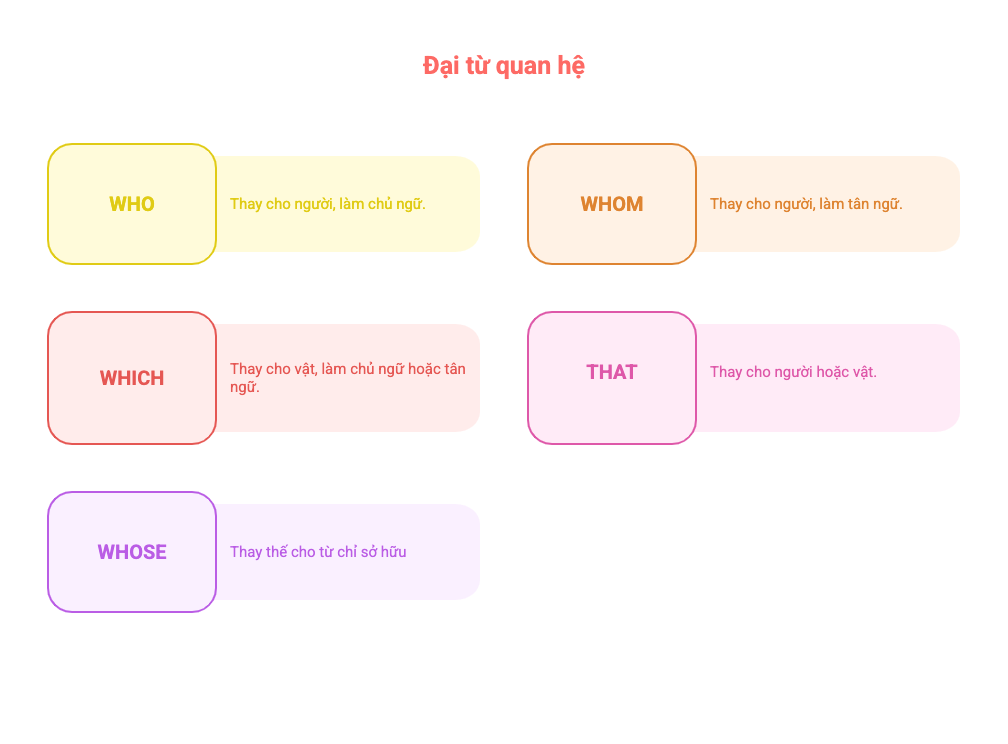 Đại từ quan hệ

WHO
Thay cho người, làm chủ ngữ.

WHOM
Thay cho người, làm tân ngữ.

WHICH
Thay cho vật, làm chủ ngữ hoặc tân ngữ.

THAT
Thay cho người hoặc vật.

WHOSE
Thay thế cho từ chỉ sở hữu